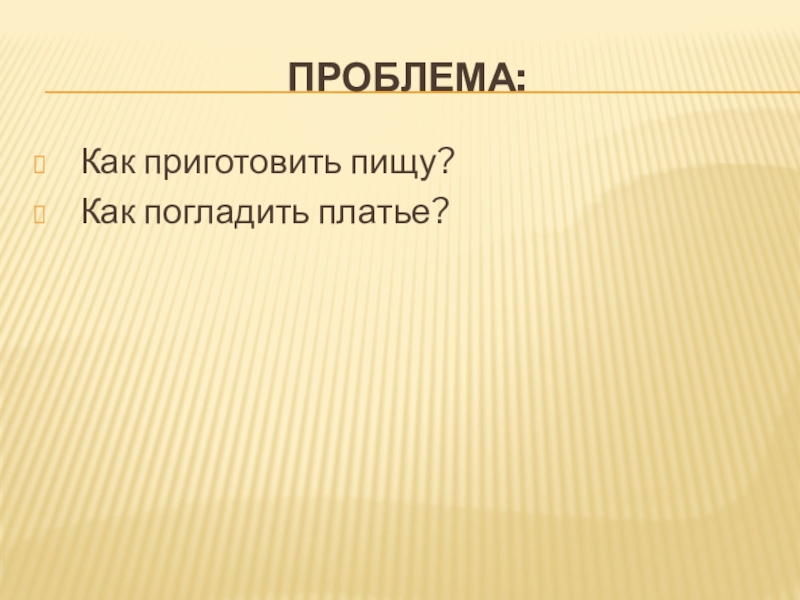 ПРОБЛЕМА:

Как приготовить пищу?
Как погладить платье?